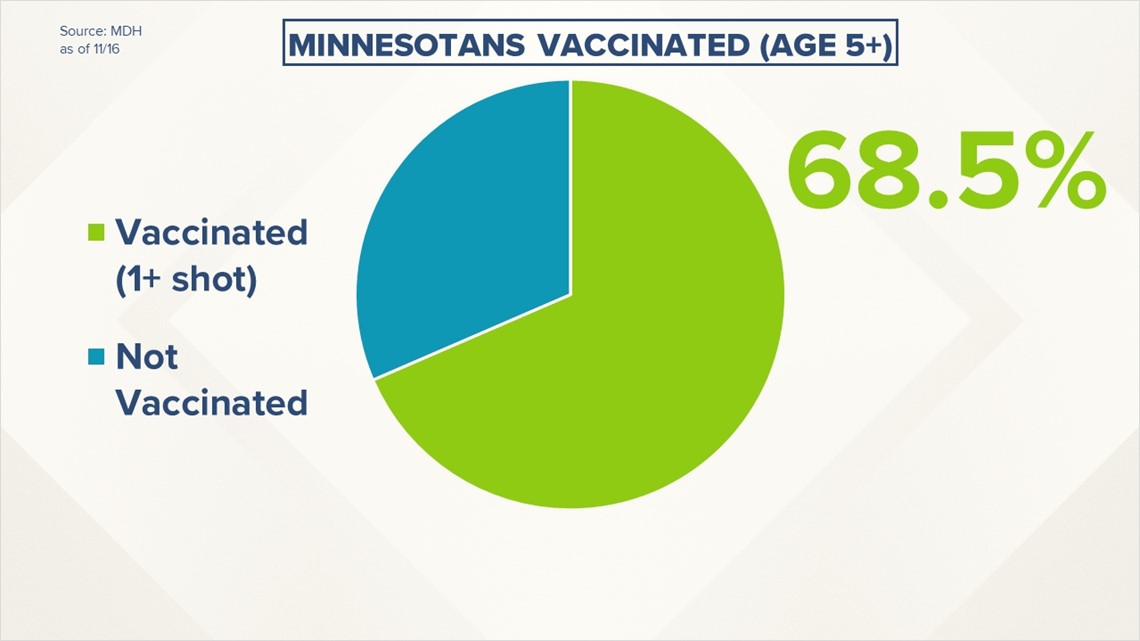 Source: MDH
as of 11/16

MINNESOTANS VACCINATED (AGE 5+)

Vaccinated (1+ shot)

Not Vaccinated

68.5%